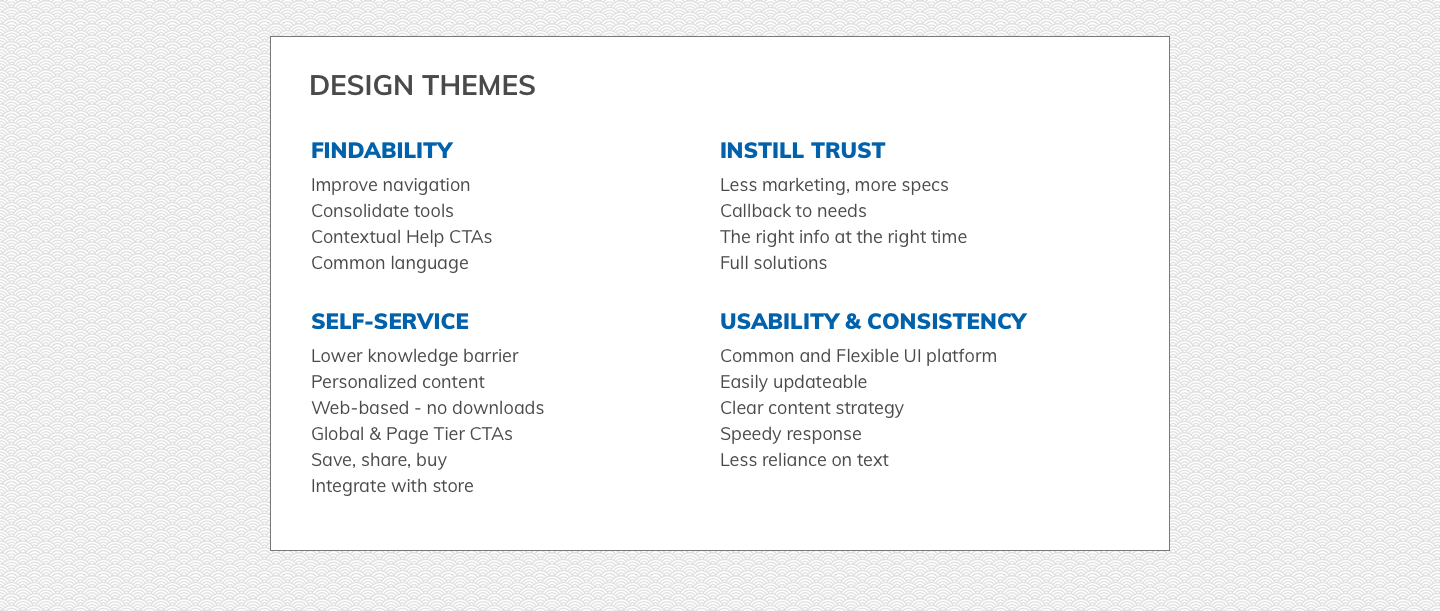 DESIGN THEMES

FINDABILITY
Improve navigation
Consolidate tools
Contextual Help CTAs
Common language

SELF-SERVICE
Lower knowledge barrier
Personalized content
Web-based - no downloads
Global & Page Tier CTAs
Save, share, buy
Integrate with store

INSTILL TRUST
Less marketing, more specs
Callback to needs
The right info at the right time
Full solutions

USABILITY & CONSISTENCY
Common and Flexible UI platform
Easily updateable
Clear content strategy
Speedy response
Less reliance on text